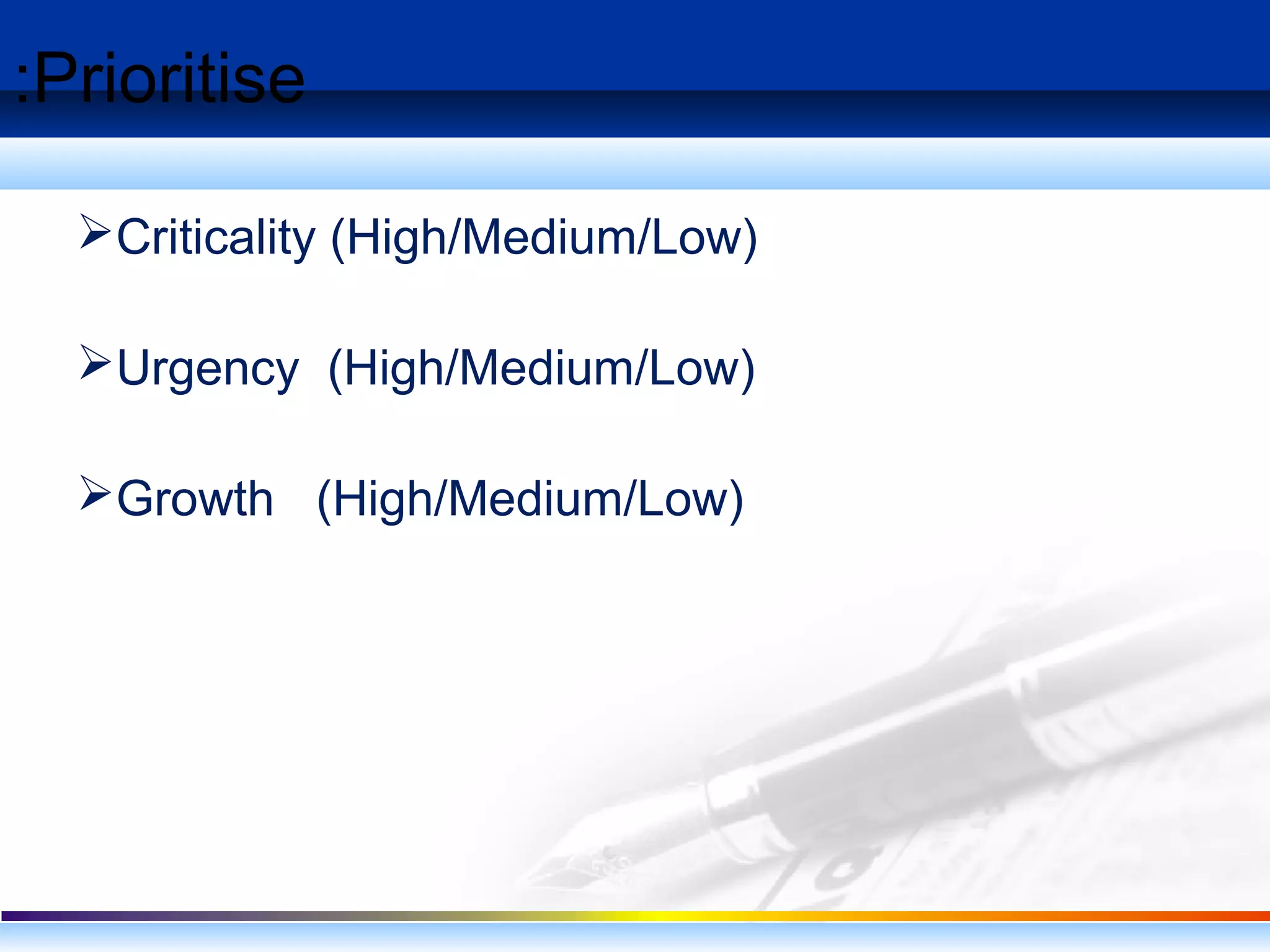 :Prioritise

➢Criticality (High/Medium/Low)

➢Urgency (High/Medium/Low)

➢Growth (High/Medium/Low)